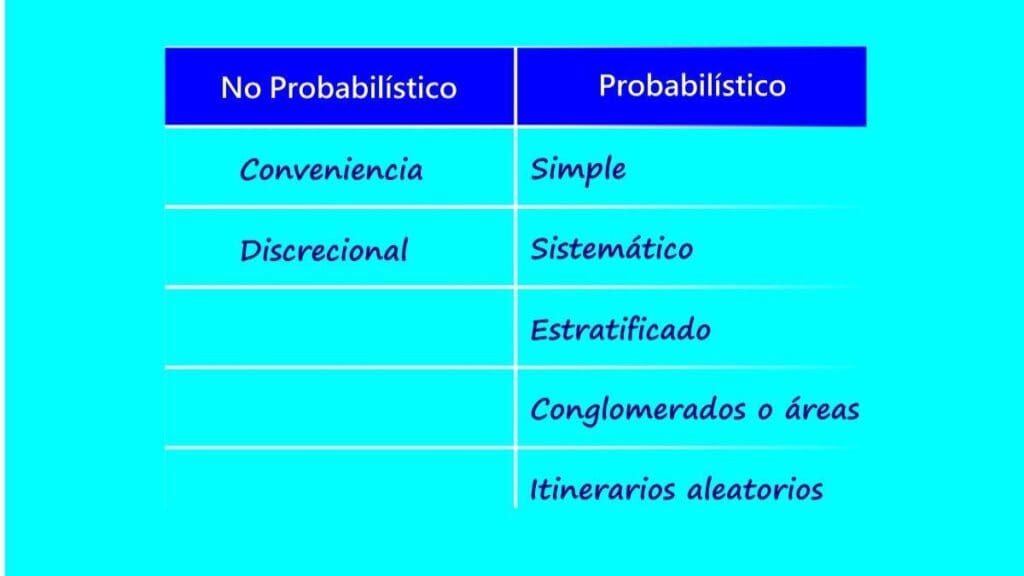 | No Probabilístico | Probabilístico |
|---|---|
| Conveniencia | Simple |
| Discrecional | Sistemático |
| | Estratificado |
| | Conglomerados o áreas |
| | Itinerarios aleatorios |